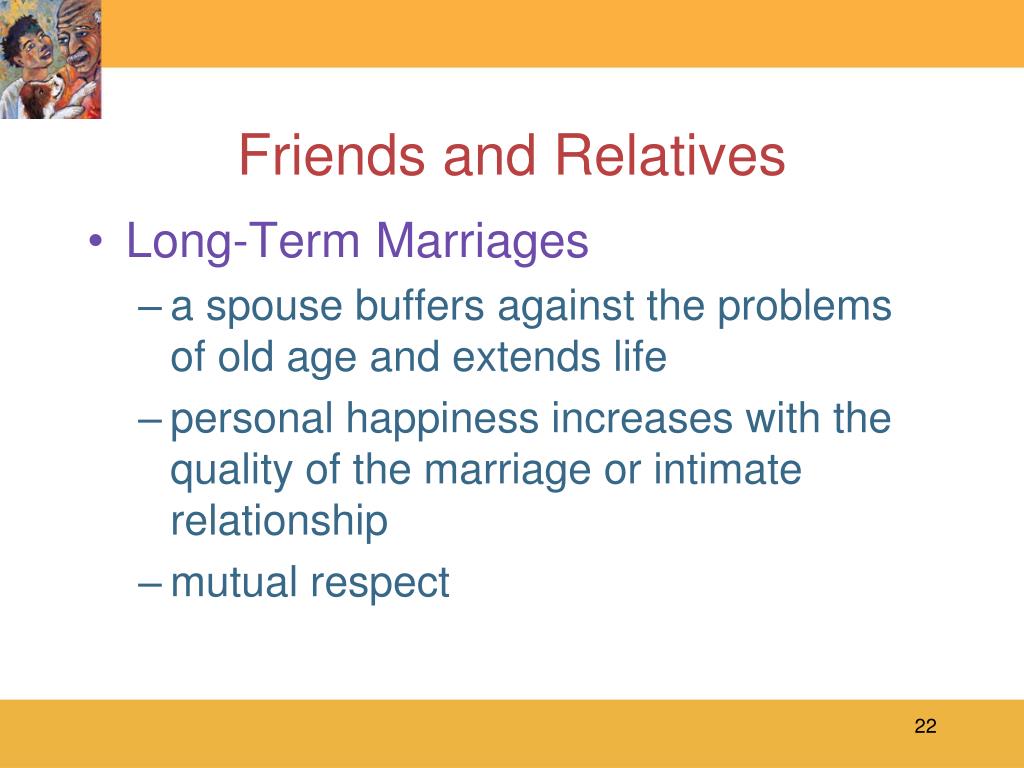 Friends and Relatives

• Long-Term Marriages
– a spouse buffers against the problems of old age and extends life
– personal happiness increases with the quality of the marriage or intimate relationship
– mutual respect

22